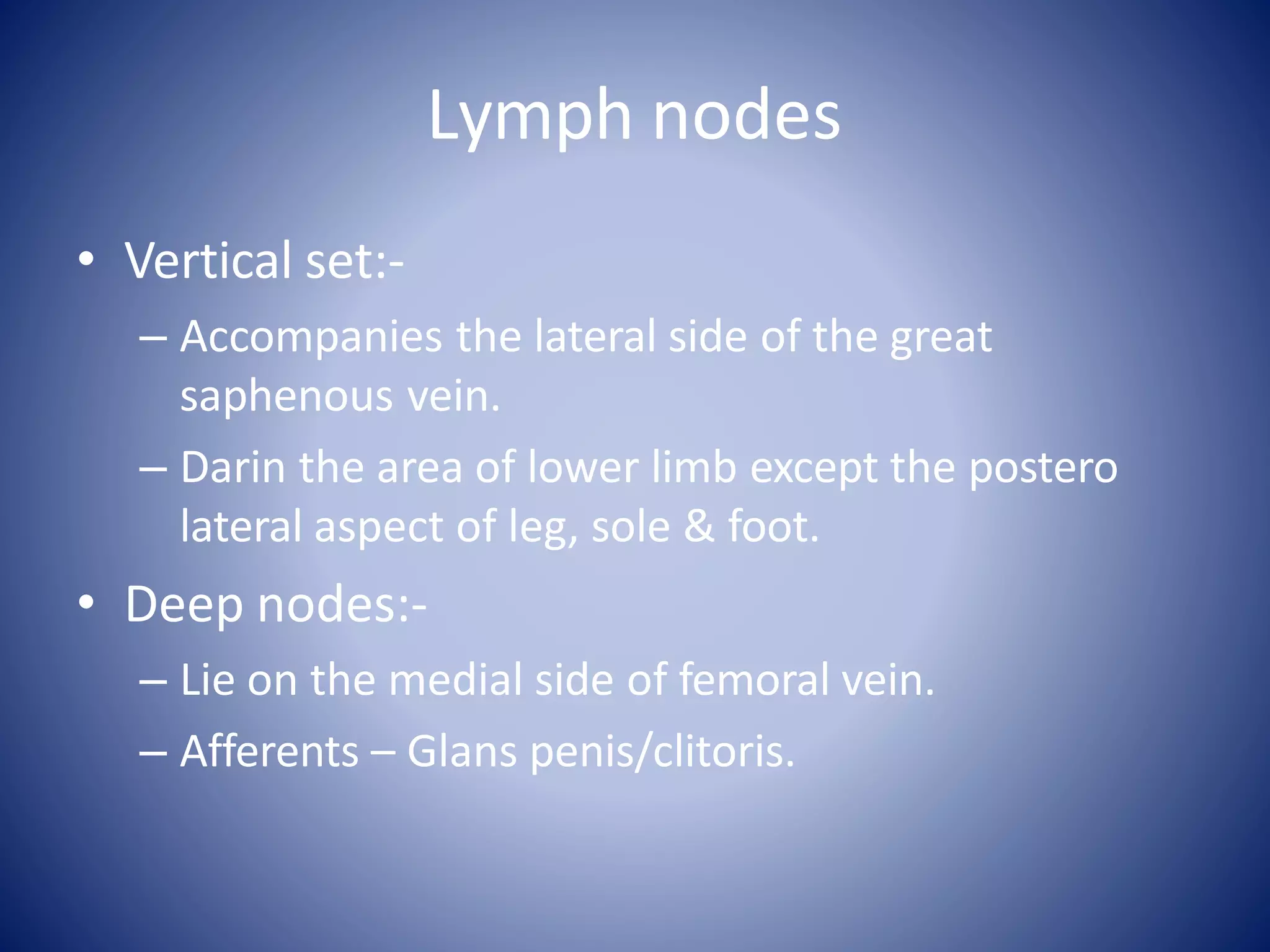 Lymph nodes

• Vertical set:-
 – Accompanies the lateral side of the great saphenous vein.
 – Darin the area of lower limb except the postero lateral aspect of leg, sole & foot.
• Deep nodes:-
 – Lie on the medial side of femoral vein.
 – Afferents – Glans penis/clitoris.